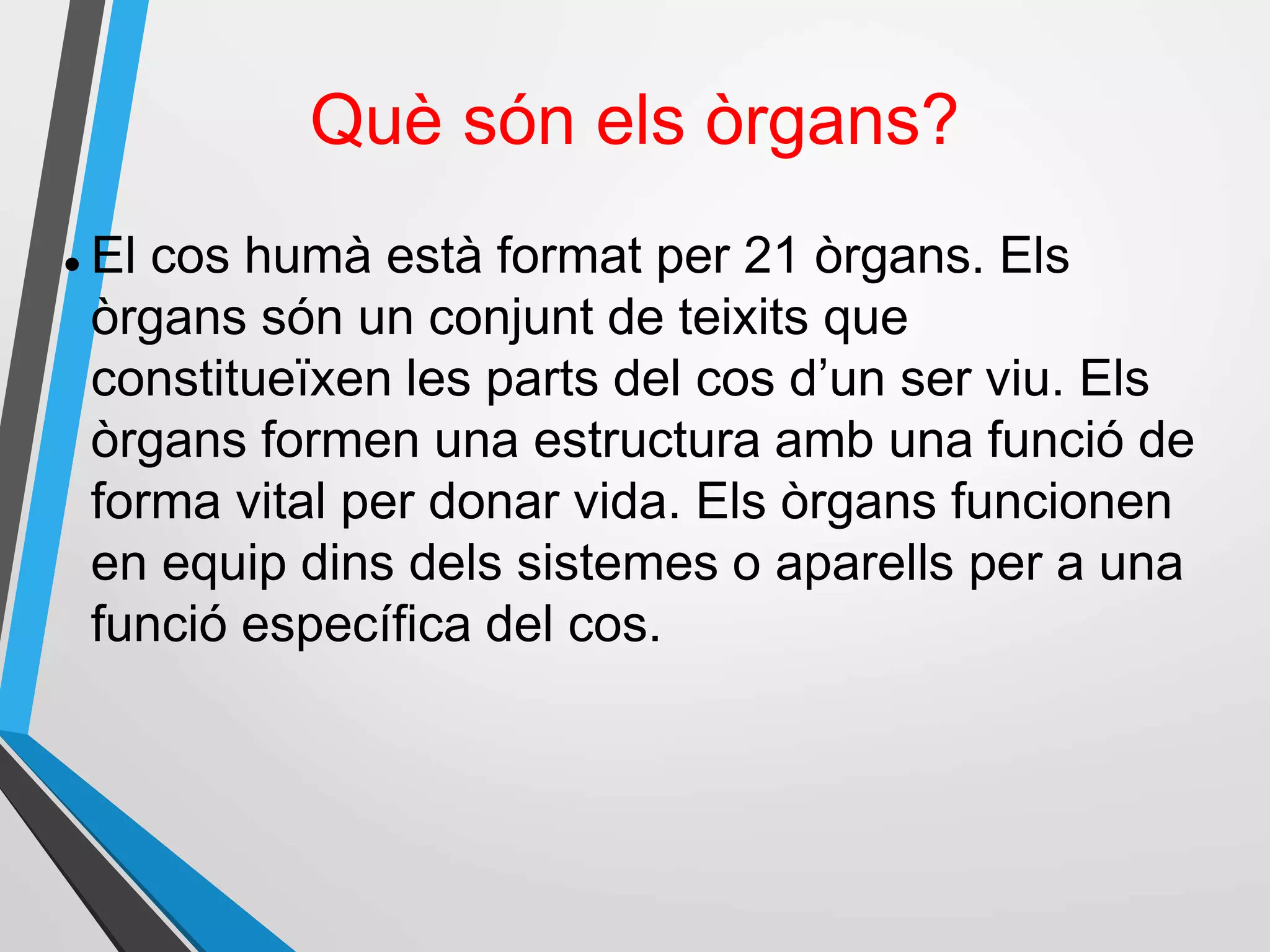 Què són els òrgans?

• El cos humà està format per 21 òrgans. Els òrgans són un conjunt de teixits que constitueïxen les parts del cos d’un ser viu. Els òrgans formen una estructura amb una funció de forma vital per donar vida. Els òrgans funcionen en equip dins dels sistemes o aparells per a una funció específica del cos.